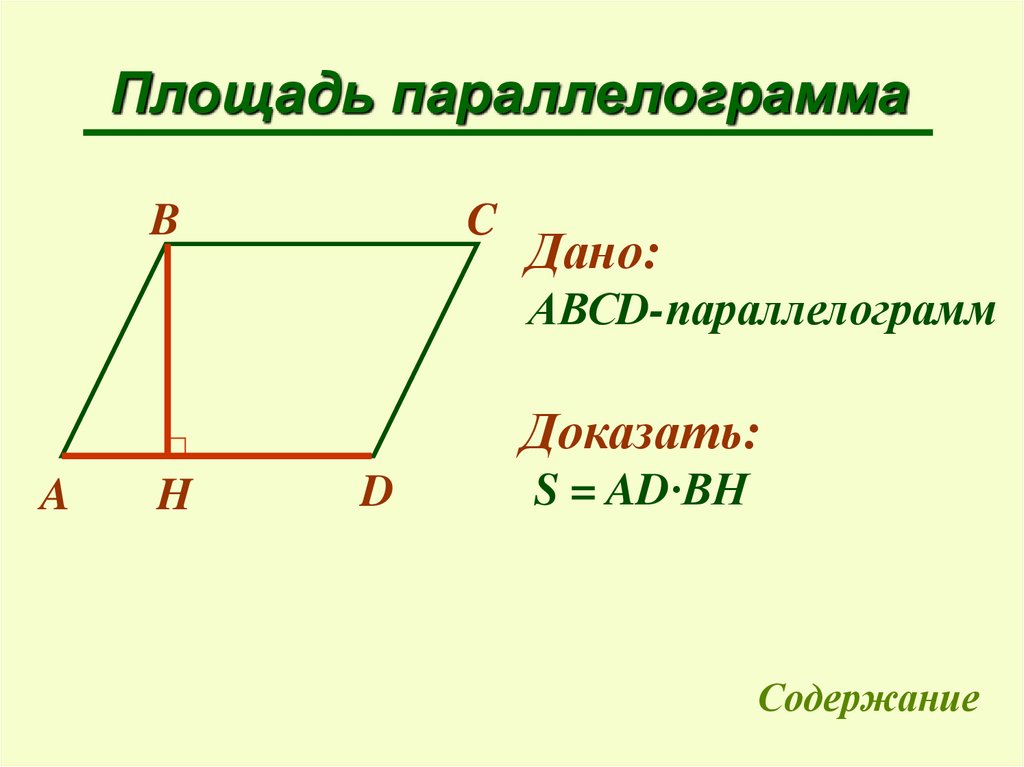 Площадь параллелограмма

B
C
A
H
D

Дано:
ABCD-параллелограмм

Доказать:
$S = AD \cdot BH$

Содержание